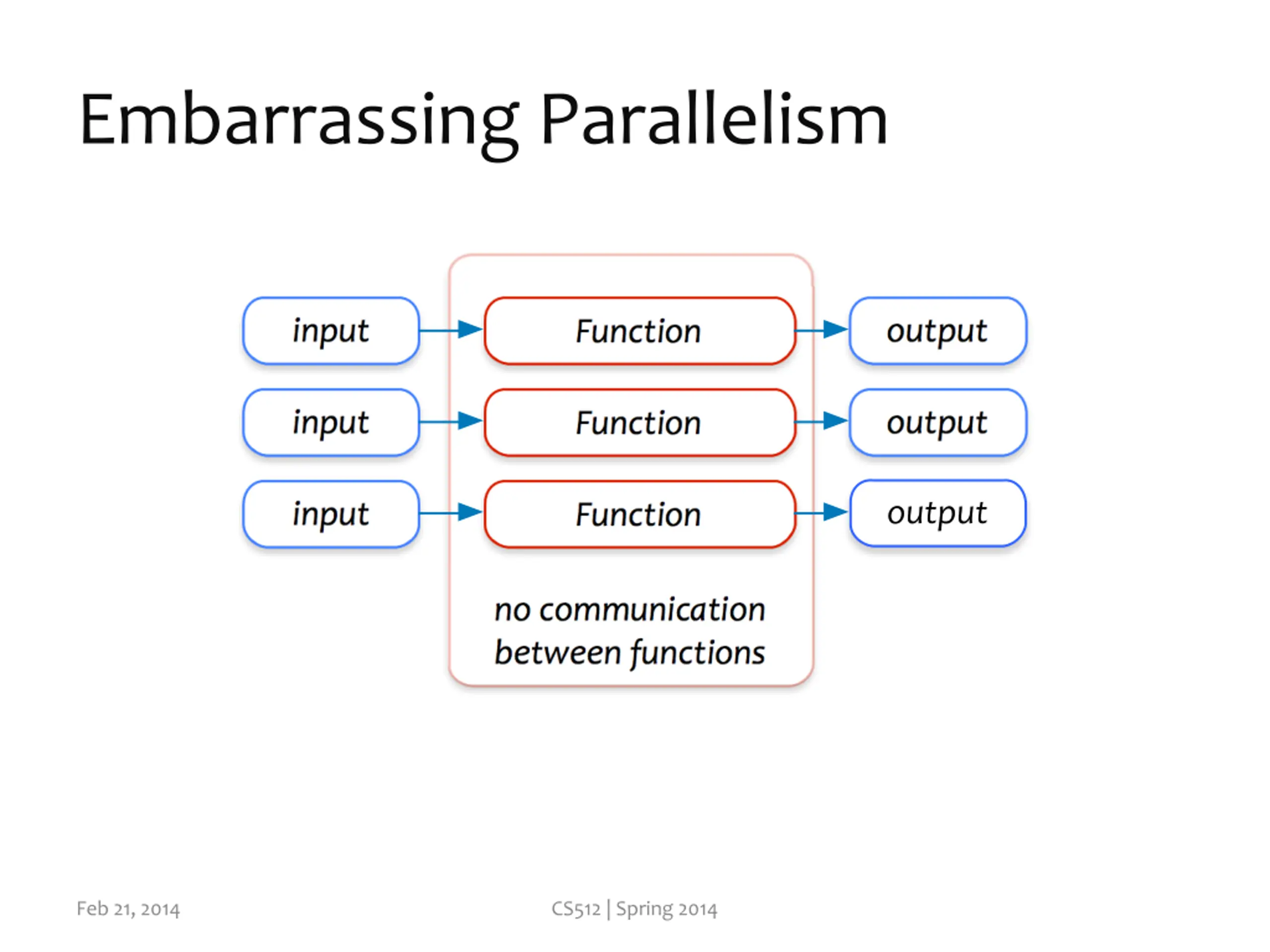 Embarrassing Parallelism

input

Function

output

input

Function

output

input

Function

output

no communication between functions

Feb 21, 2014

CS512 | Spring 2014